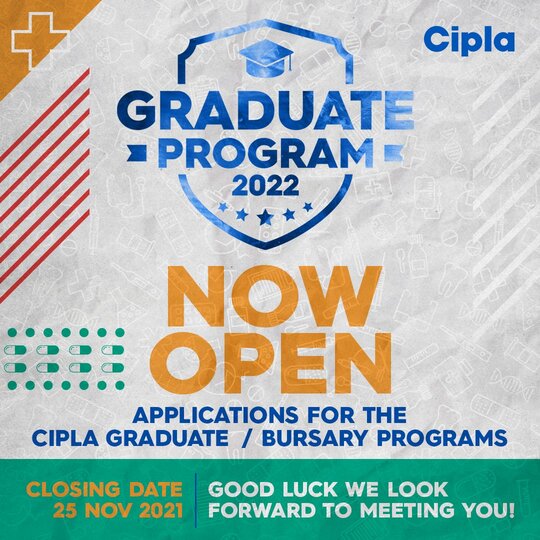 Cipla

GRADUATE
PROGRAM
2022

NOW
OPEN

APPLICATIONS FOR THE
CIPLA GRADUATE / BURSARY PROGRAMS

CLOSING DATE
25 NOV 2021

GOOD LUCK WE LOOK
FORWARD TO MEETING YOU!